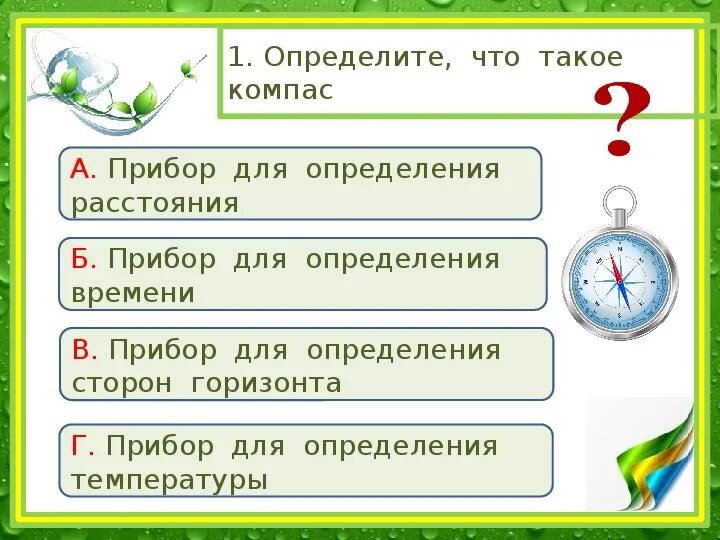 1. Определите, что такое компас

?

А. Прибор для определения расстояния

Б. Прибор для определения времени

В. Прибор для определения сторон горизонта

Г. Прибор для определения температуры